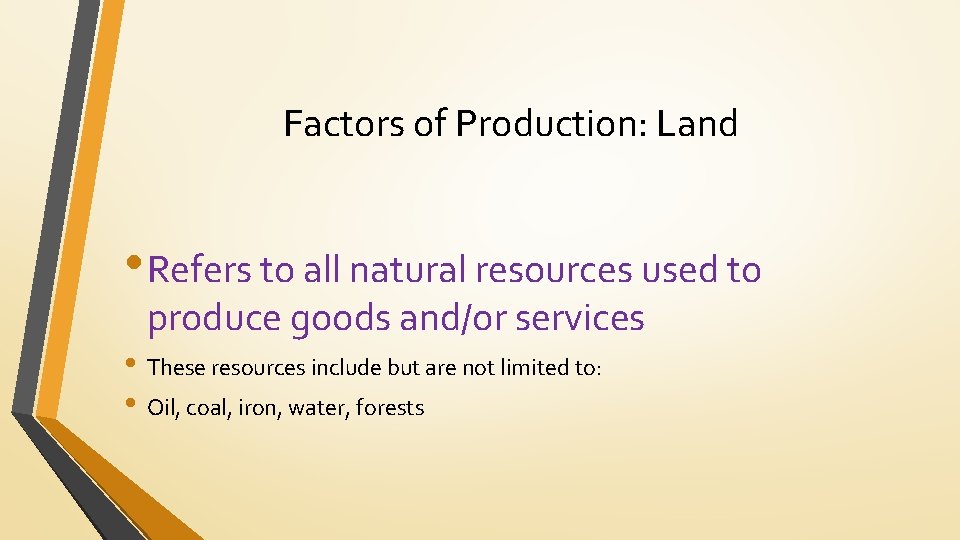 Factors of Production: Land

• Refers to all natural resources used to produce goods and/or services

• These resources include but are not limited to:

• Oil, coal, iron, water, forests